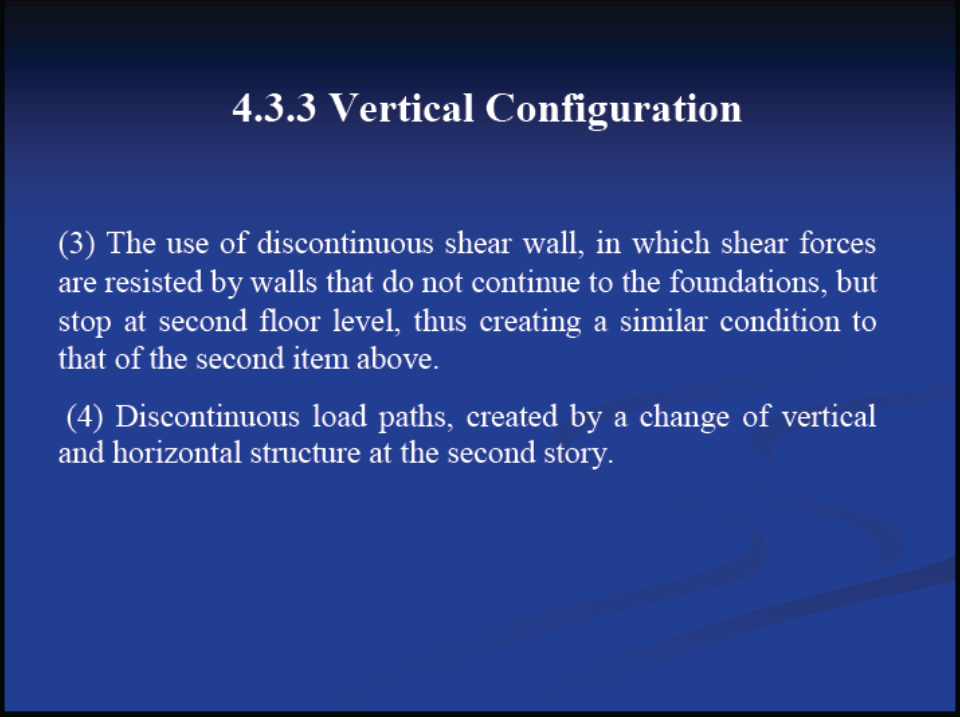 4.3.3 Vertical Configuration

(3) The use of discontinuous shear wall, in which shear forces are resisted by walls that do not continue to the foundations, but stop at second floor level, thus creating a similar condition to that of the second item above.

(4) Discontinuous load paths, created by a change of vertical and horizontal structure at the second story.